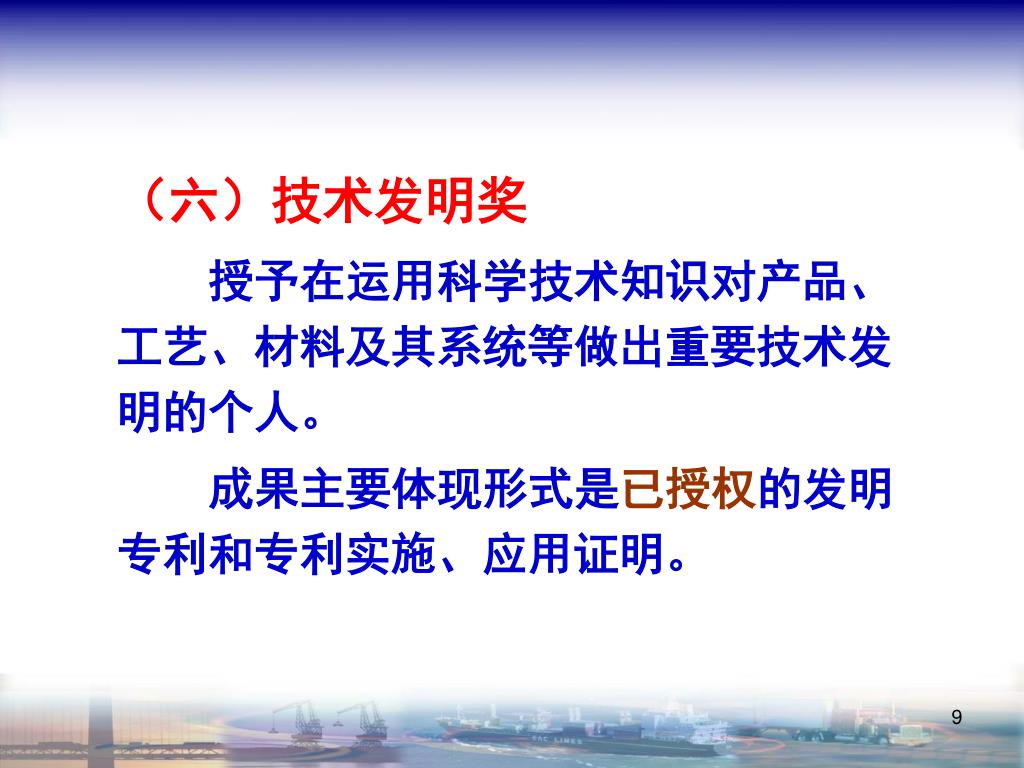 （六）技术发明奖

授予在运用科学技术知识对产品、工艺、材料及其系统等做出重要技术发明的个人。

成果主要体现形式是已授权的发明专利和专利实施、应用证明。

9